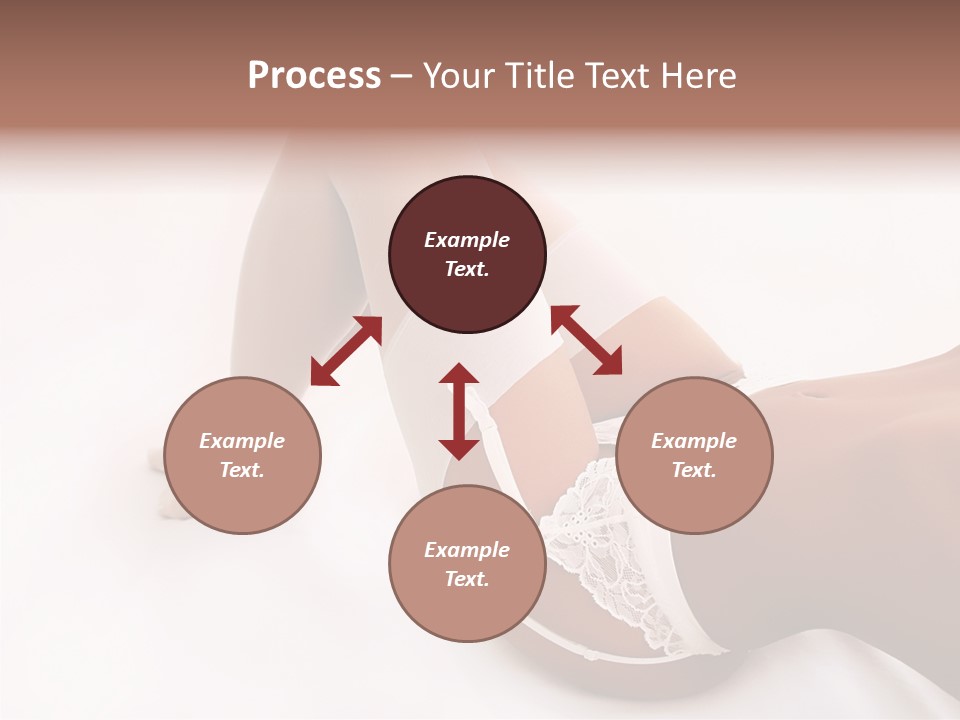 Process – Your Title Text Here

Example Text.

Example Text.

Example Text.

Example Text.